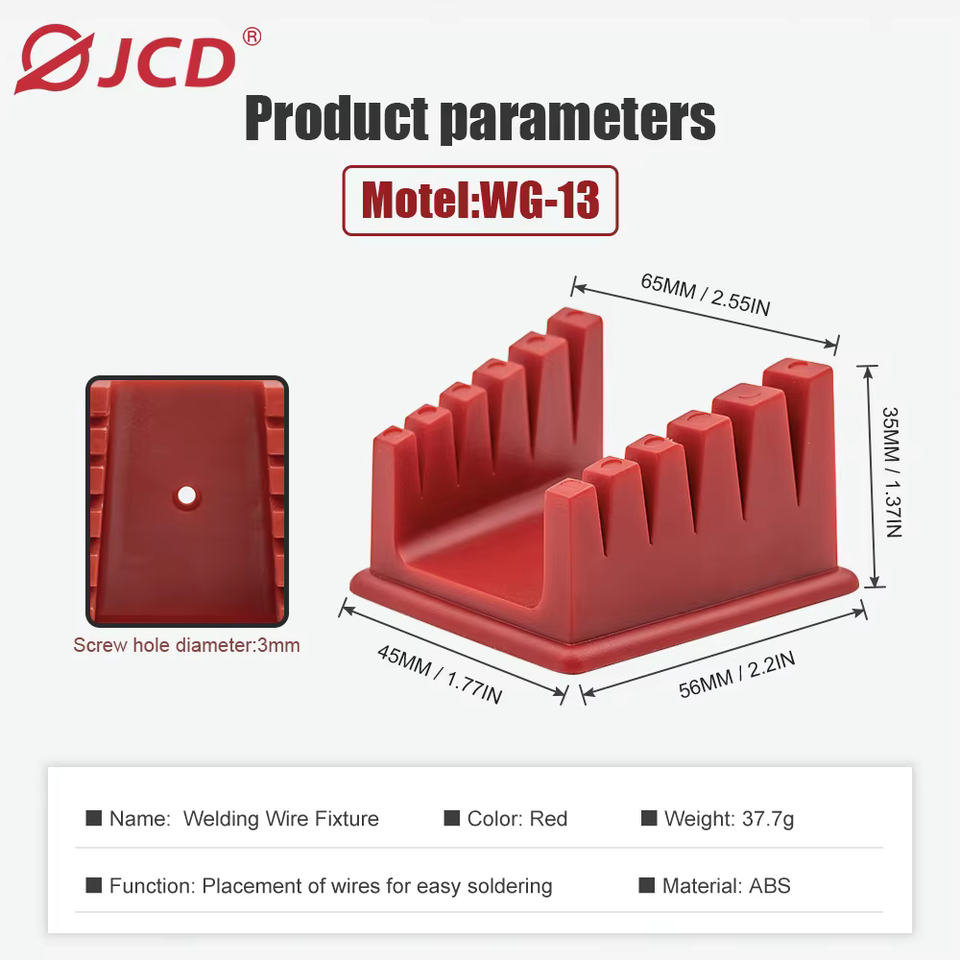 JCD®

Product parameters

Motel:WG-13

65MM / 2.55IN

35MM / 1.37IN

Screw hole diameter:3mm

45MM / 1.77IN

56MM / 2.2IN

■ Name: Welding Wire Fixture ■ Color: Red ■ Weight: 37.7g

■ Function: Placement of wires for easy soldering ■ Material: ABS